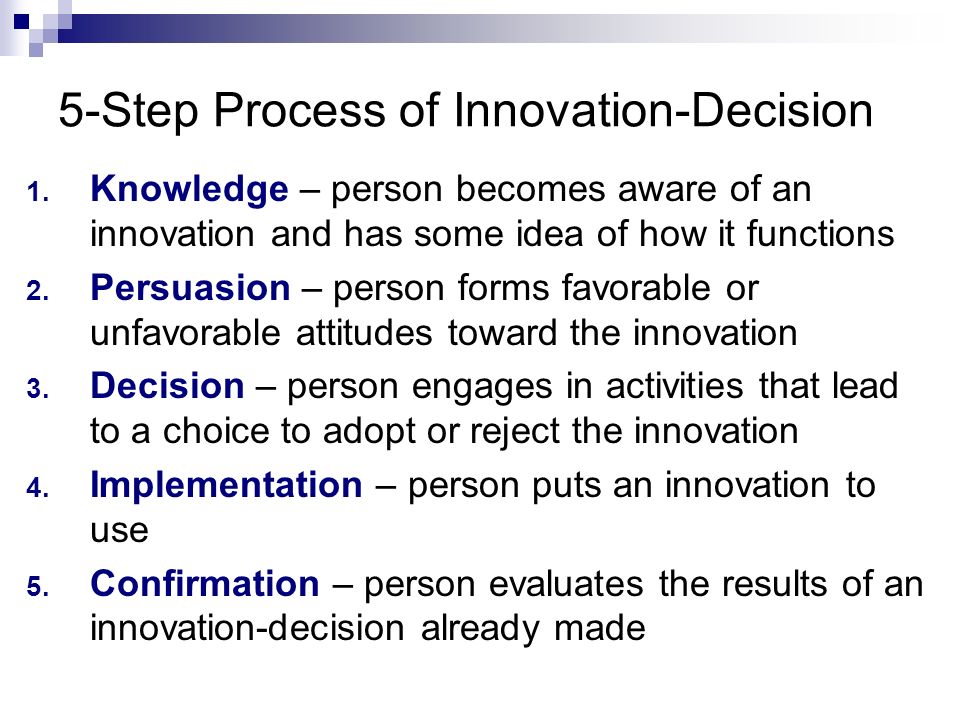 5-Step Process of Innovation-Decision

1. Knowledge – person becomes aware of an innovation and has some idea of how it functions
2. Persuasion – person forms favorable or unfavorable attitudes toward the innovation
3. Decision – person engages in activities that lead to a choice to adopt or reject the innovation
4. Implementation – person puts an innovation to use
5. Confirmation – person evaluates the results of an innovation-decision already made